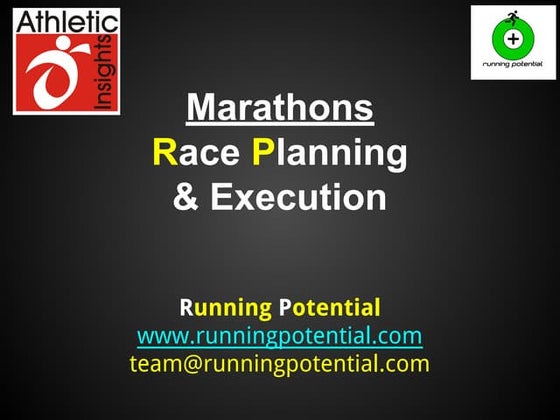 Athletic Insights

running potential

Marathons
Race Planning
& Execution

Running Potential
www.runningpotential.com
team@runningpotential.com